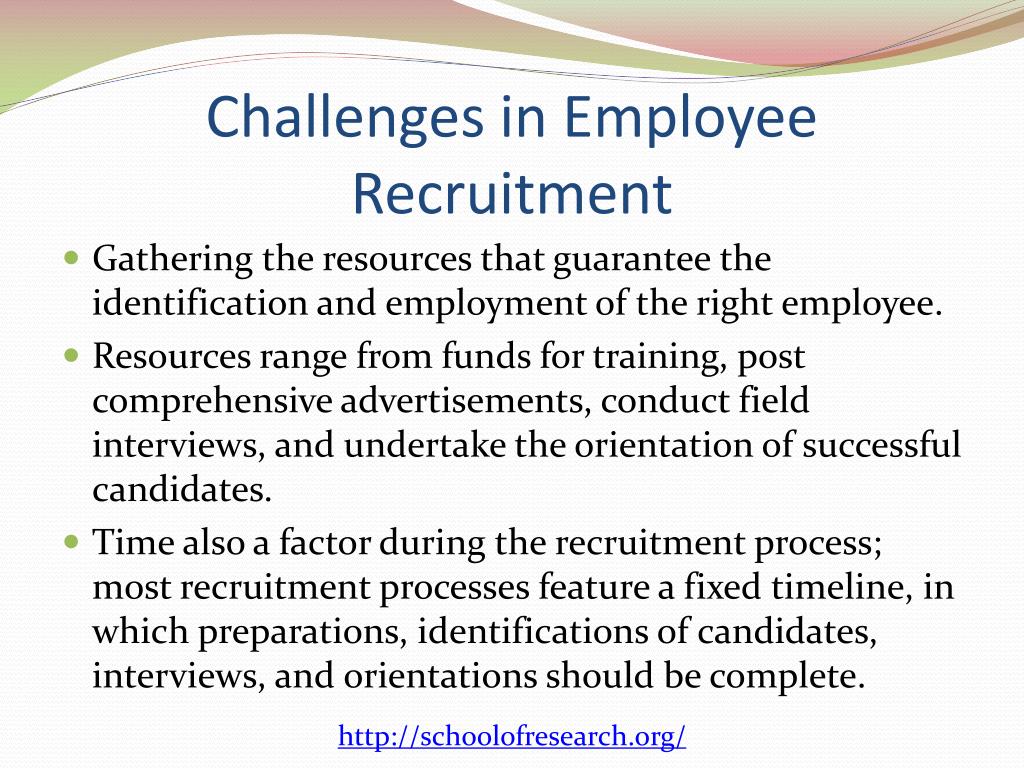 Challenges in Employee Recruitment

- Gathering the resources that guarantee the identification and employment of the right employee.
- Resources range from funds for training, post comprehensive advertisements, conduct field interviews, and undertake the orientation of successful candidates.
- Time also a factor during the recruitment process; most recruitment processes feature a fixed timeline, in which preparations, identifications of candidates, interviews, and orientations should be complete.

http://schoolofresearch.org/